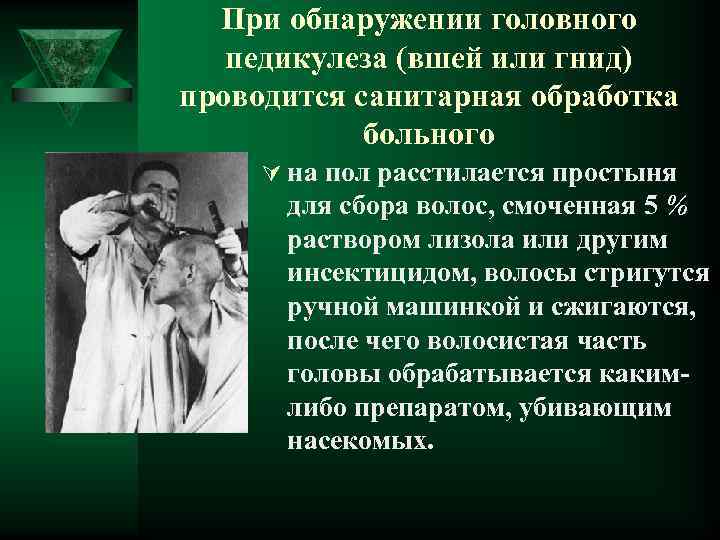 При обнаружении головного педикулеза (вшей или гнид) проводится санитарная обработка больного

на пол расстилается простыня для сбора волос, смоченная 5 % раствором лизола или другим инсектицидом, волосы стригутся ручной машинкой и сжигаются, после чего волосистая часть головы обрабатывается каким-либо препаратом, убивающим насекомых.